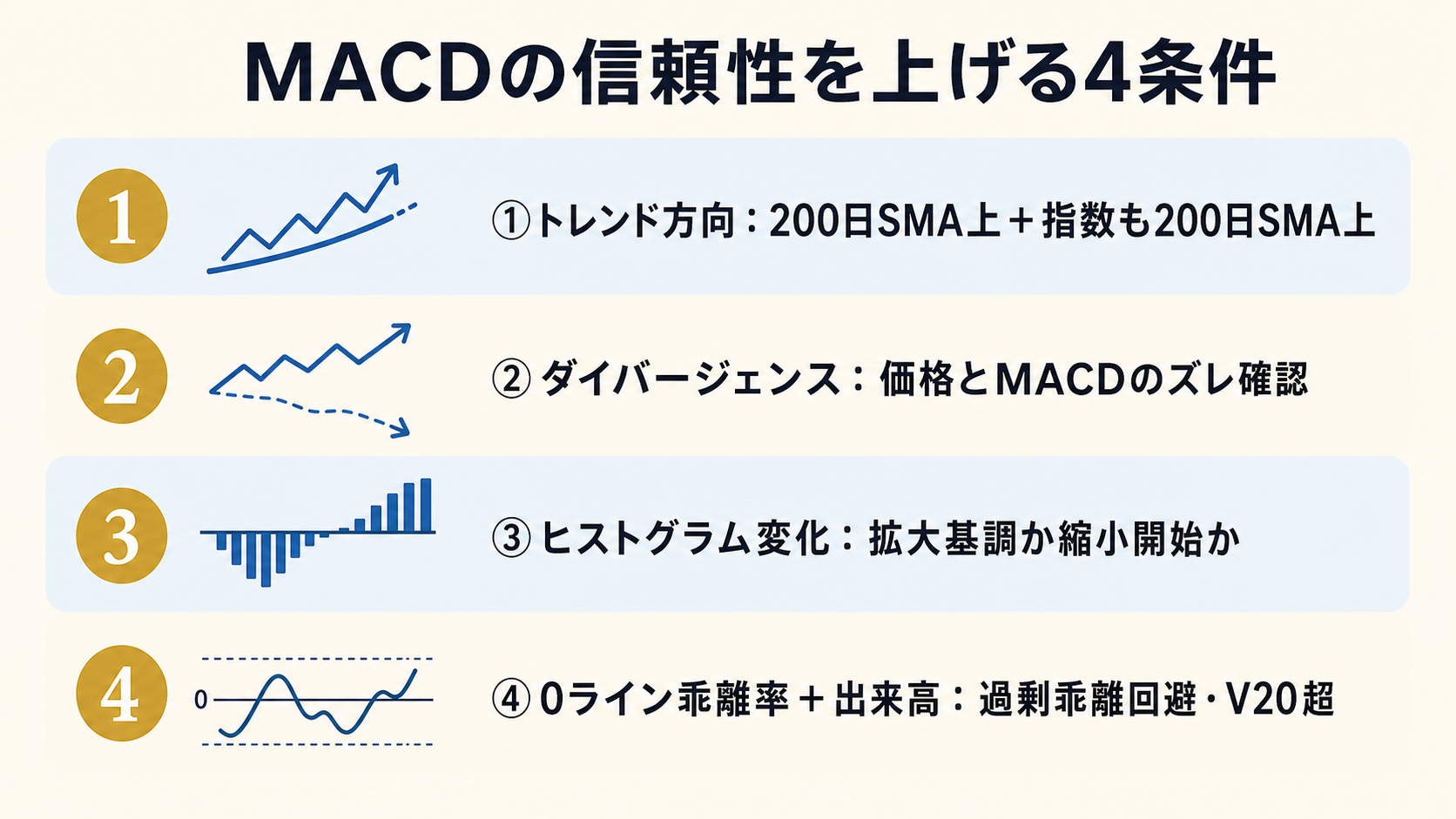 MACDの信頼性を上げる4条件

1

①トレンド方向：200日SMA上＋指数も200日SMA上

2

② ダイバージェンス：価格とMACDのズレ確認

3

③ ヒストグラム変化：拡大基調か縮小開始か

4

0

④ 0ライン乖離率＋出来高：過剰乖離回避・V20超